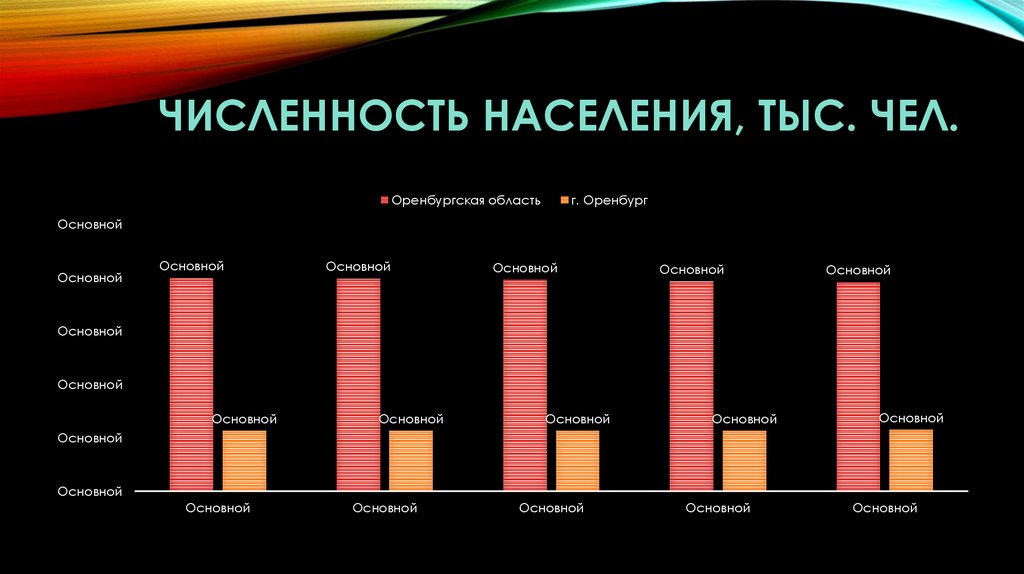 ЧИСЛЕННОСТЬ НАСЕЛЕНИЯ, ТЫС. ЧЕЛ.

Оренбургская область г. Оренбург

Основной
Основной
Основной
Основной
Основной
Основной

Основной Основной Основной Основной Основной

Основной Основной Основной Основной Основной

Основной Основной Основной Основной Основной